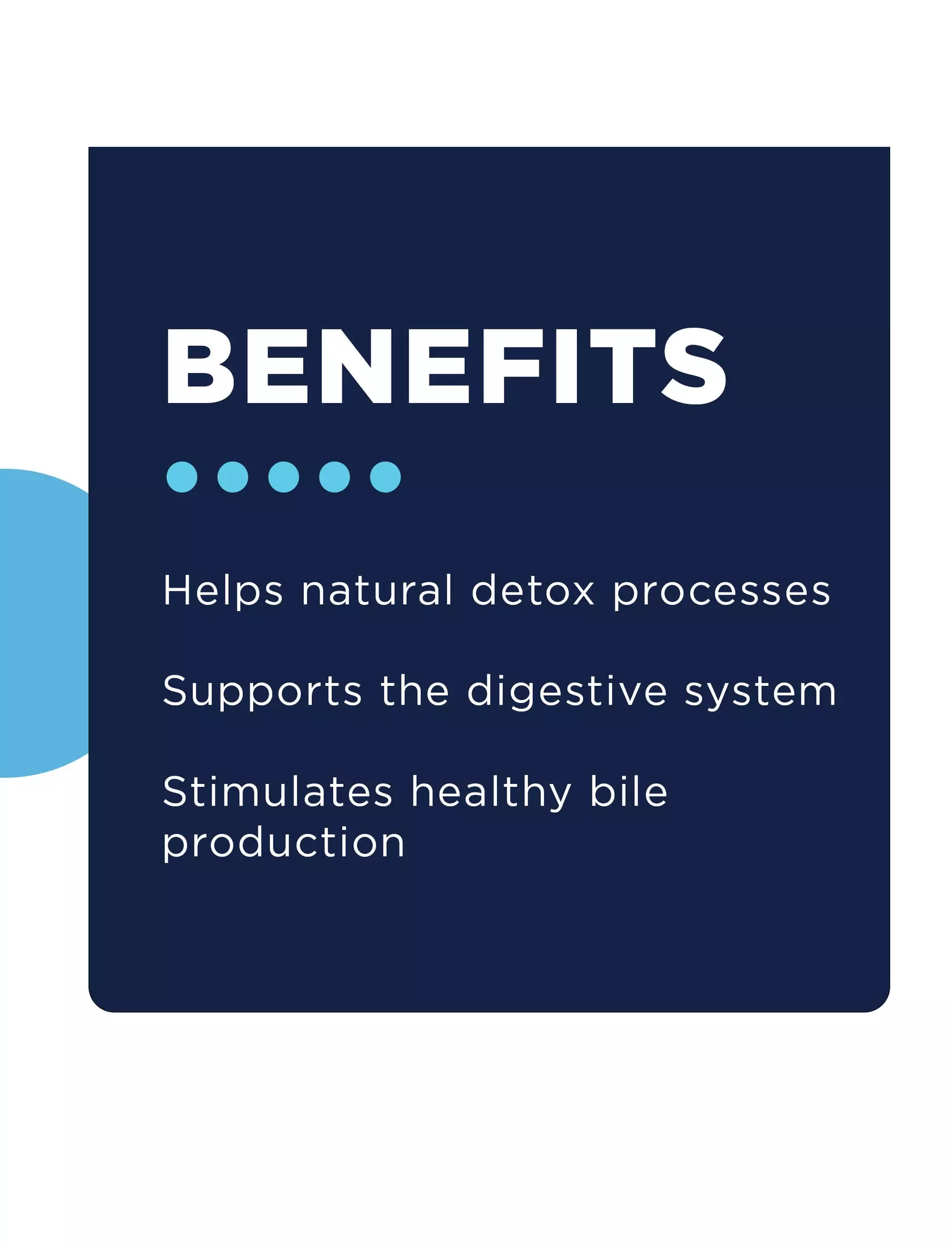 BENEFITS

Helps natural detox processes

Supports the digestive system

Stimulates healthy bile production